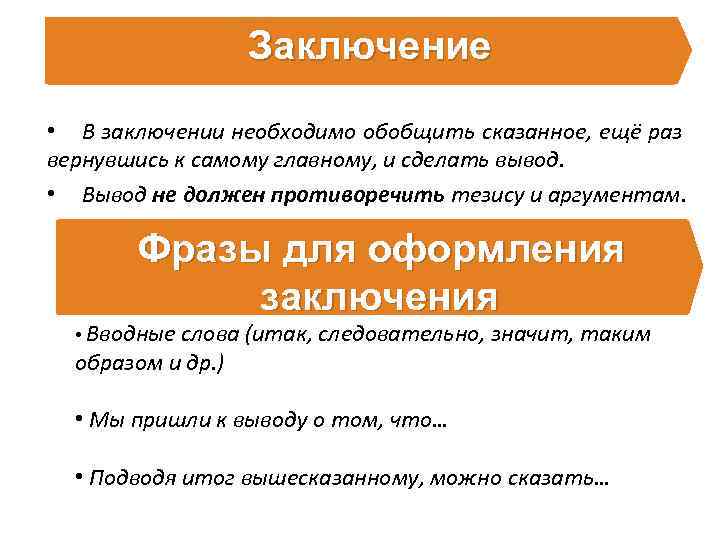 Заключение

• В заключении необходимо обобщить сказанное, ещё раз вернувшись к самому главному, и сделать вывод.

• Вывод не должен противоречить тезису и аргументам.

Фразы для оформления заключения

• Вводные слова (итак, следовательно, значит, таким образом и др.)

• Мы пришли к выводу о том, что…

• Подводя итог вышесказанному, можно сказать…